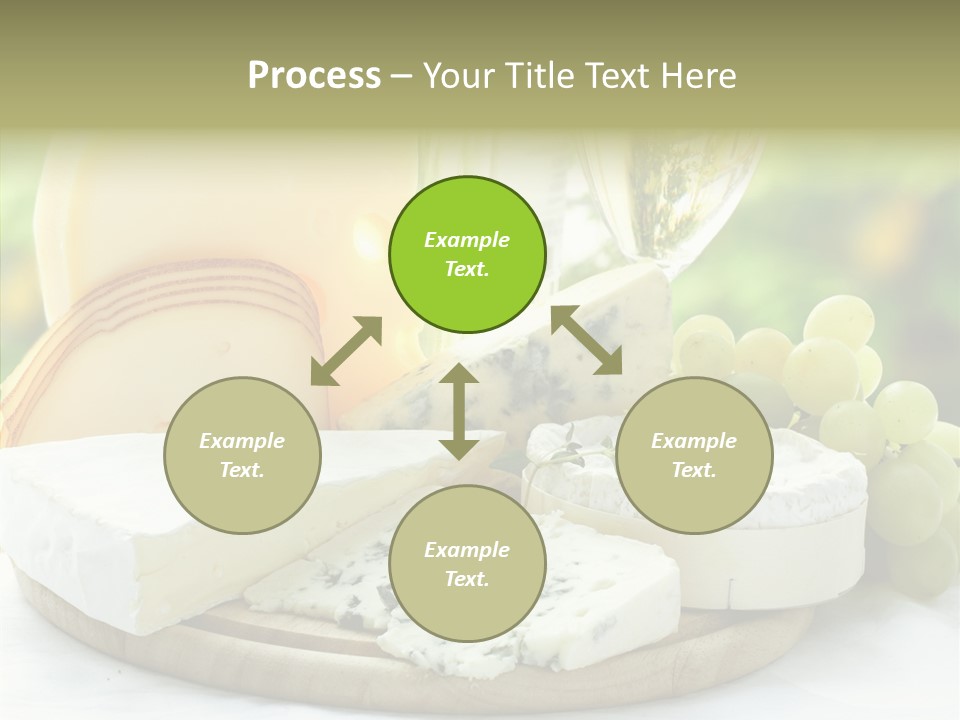 Process – Your Title Text Here

Example Text.

Example Text.

Example Text.

Example Text.